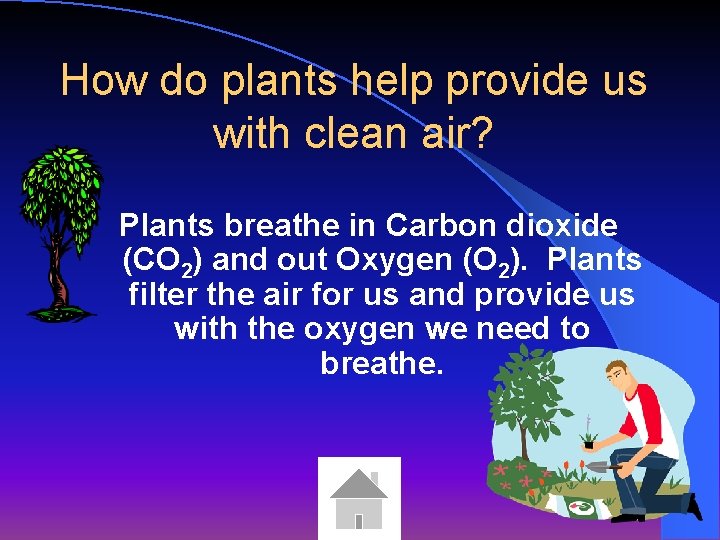 How do plants help provide us with clean air?

Plants breathe in Carbon dioxide ($CO_2$) and out Oxygen ($O_2$). Plants filter the air for us and provide us with the oxygen we need to breathe.